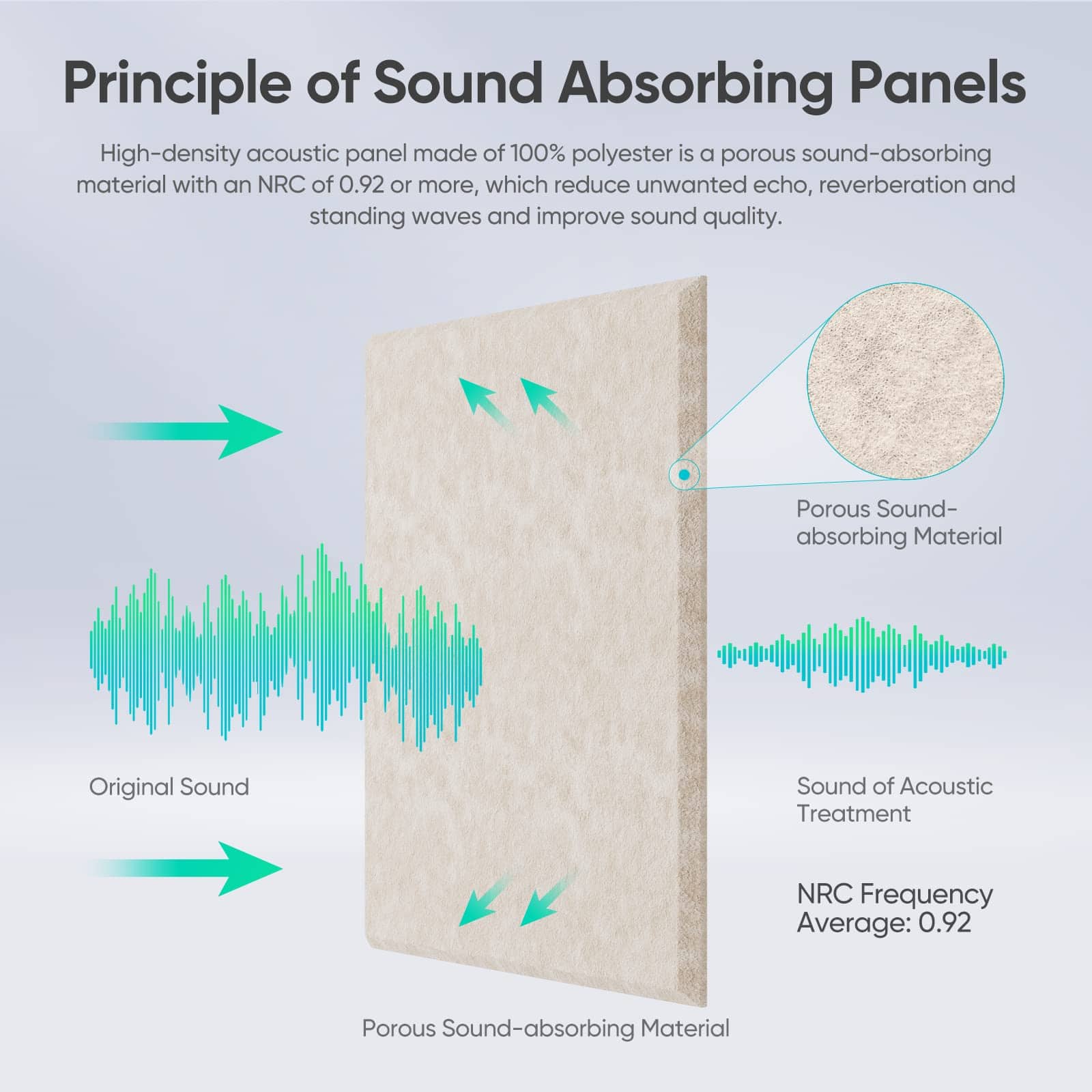 Principle of Sound Absorbing Panels

High-density acoustic panel made of 100% polyester is a porous sound-absorbing material with an NRC of 0.92 or more, which reduce unwanted echo, reverberation and standing waves and improve sound quality.

Porous Sound-absorbing Material

Original Sound

Sound of Acoustic Treatment

NRC Frequency Average: 0.92

Porous Sound-absorbing Material